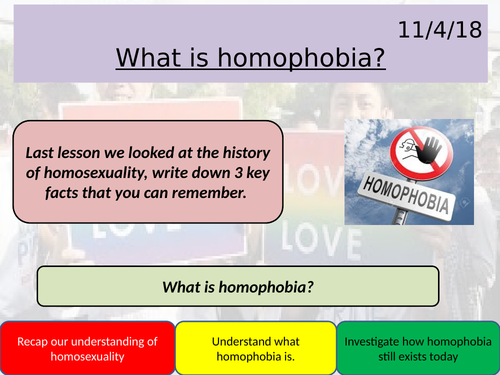 11/4/18

What is homophobia?

Last lesson we looked at the history of homosexuality, write down 3 key facts that you can remember.

HOMOPHOBIA

LOVE

LOVE

LOVE

What is homophobia?

Recap our understanding of homosexuality

Understand what homophobia is.

Investigate how homophobia still exists today